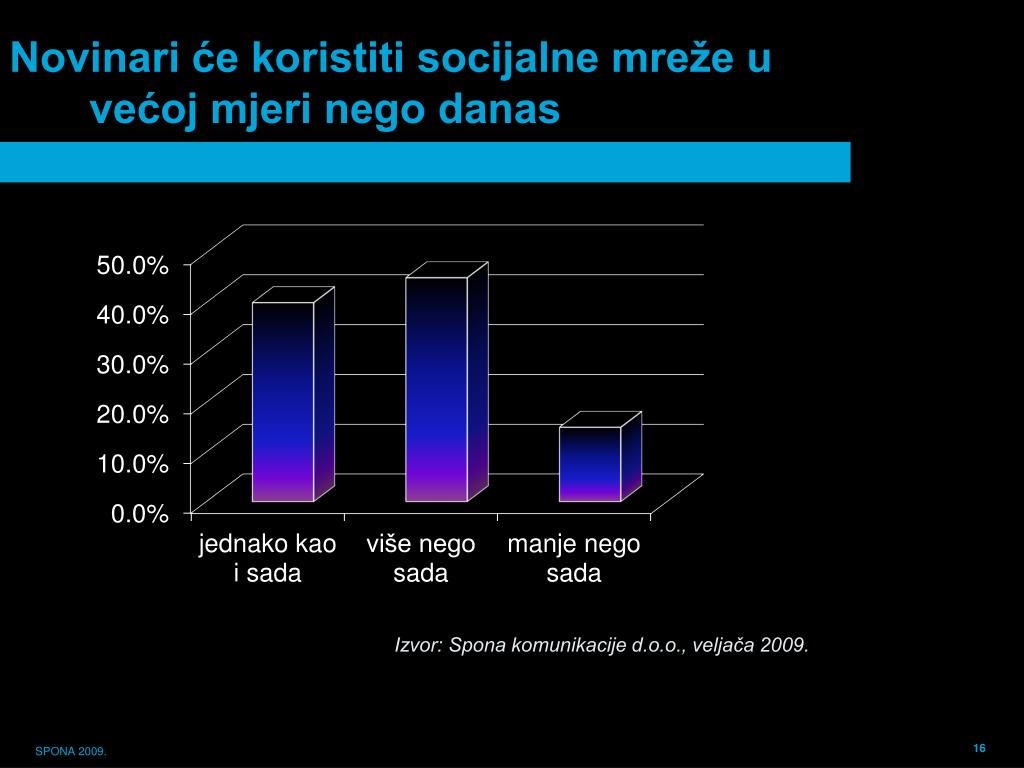 Novinari će koristiti socijalne mreže u većoj mjeri nego danas

50.0%
40.0%
30.0%
20.0%
10.0%
0.0%

jednako kao i sada
više nego sada
manje nego sada

Izvor: Spona komunikacije d.o.o., veljača 2009.

SPONA 2009.

16